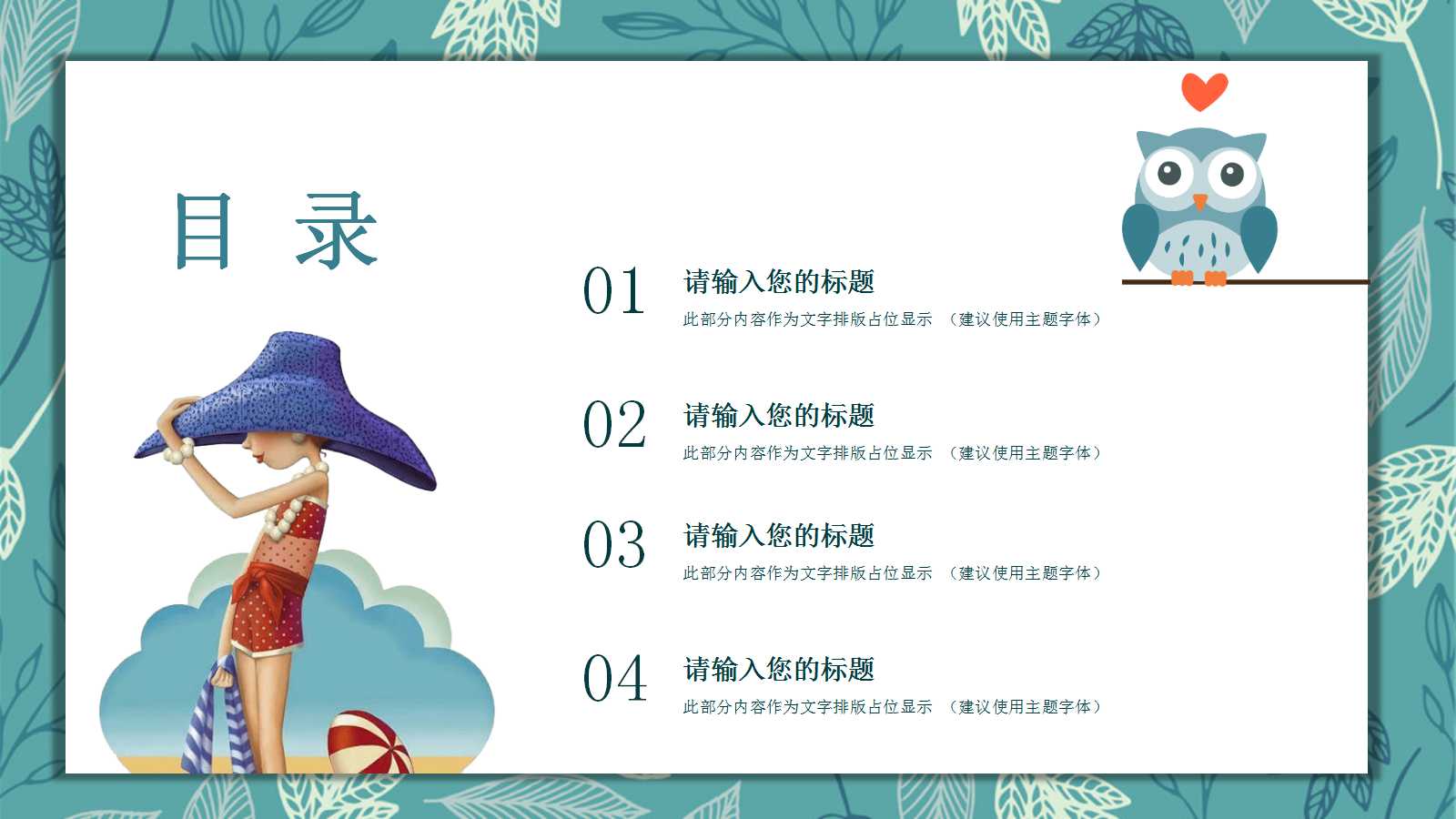 目 录

01
请输入您的标题
此部分内容作为文字排版占位显示 （建议使用主题字体）

02
请输入您的标题
此部分内容作为文字排版占位显示 （建议使用主题字体）

03
请输入您的标题
此部分内容作为文字排版占位显示 （建议使用主题字体）

04
请输入您的标题
此部分内容作为文字排版占位显示 （建议使用主题字体）